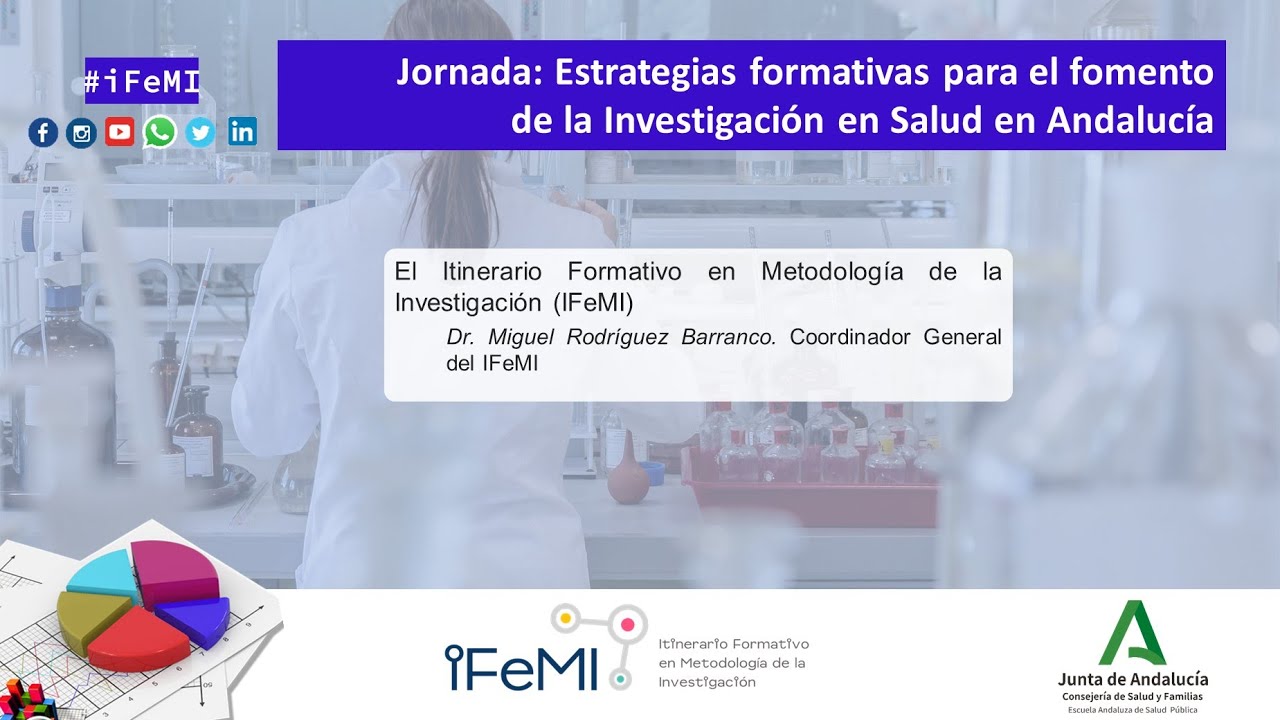 #iFeMI

Jornada: Estrategias formativas para el fomento de la Investigación en Salud en Andalucía

El Itinerario Formativo en Metodología de la Investigación (IFeMI)

Dr. Miguel Rodríguez Barranco. Coordinador General del IFeMI

iFeMI

Itinerario Formativo en Metodología de la Investigación

Junta de Andalucía
Consejería de Salud y Familias
Escuela Andaluza de Salud Pública